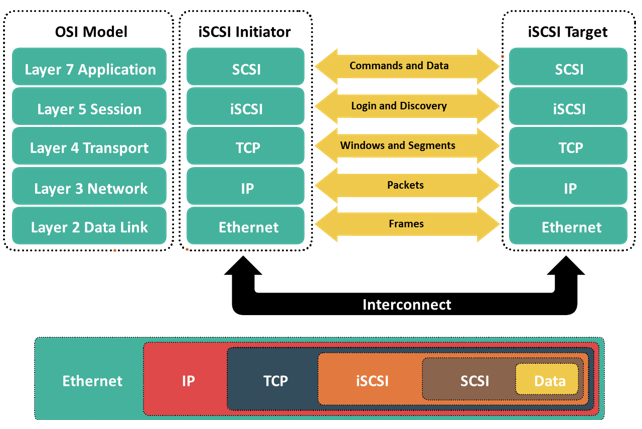 OSI Model
Layer 7 Application
Layer 5 Session
Layer 4 Transport
Layer 3 Network
Layer 2 Data Link

iSCSI Initiator
SCSI
iSCSI
TCP
IP
Ethernet

Commands and Data
Login and Discovery
Windows and Segments
Packets
Frames

iSCSI Target
SCSI
iSCSI
TCP
IP
Ethernet

Interconnect

Ethernet
IP
TCP
iSCSI
SCSI
Data